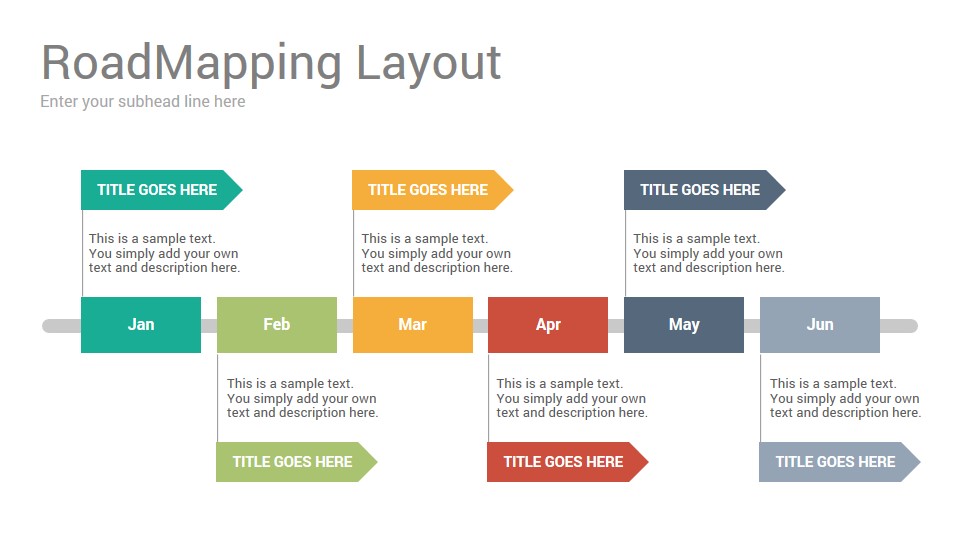 RoadMapping Layout

Enter your subhead line here

TITLE GOES HERE

This is a sample text. You simply add your own text and description here.

TITLE GOES HERE

This is a sample text. You simply add your own text and description here.

TITLE GOES HERE

This is a sample text. You simply add your own text and description here.

Jan

Feb

Mar

Apr

May

Jun

This is a sample text. You simply add your own text and description here.

TITLE GOES HERE

This is a sample text. You simply add your own text and description here.

TITLE GOES HERE

This is a sample text. You simply add your own text and description here.

TITLE GOES HERE